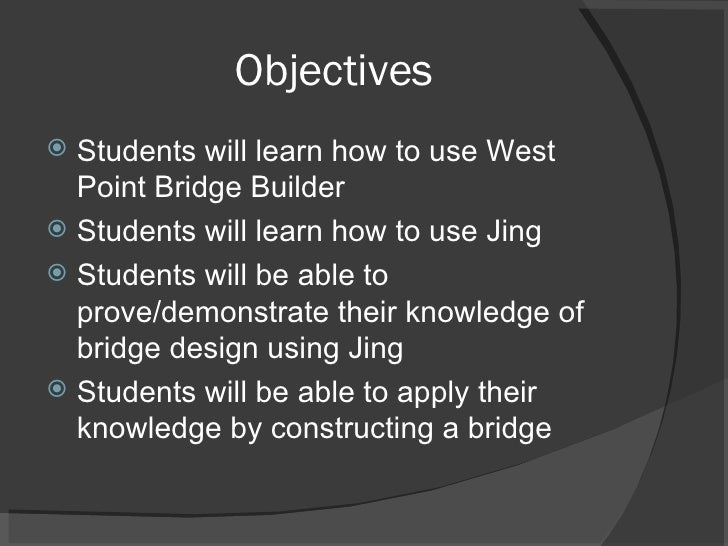 Objectives

Students will learn how to use West Point Bridge Builder

Students will learn how to use Jing

Students will be able to prove/demonstrate their knowledge of bridge design using Jing

Students will be able to apply their knowledge by constructing a bridge